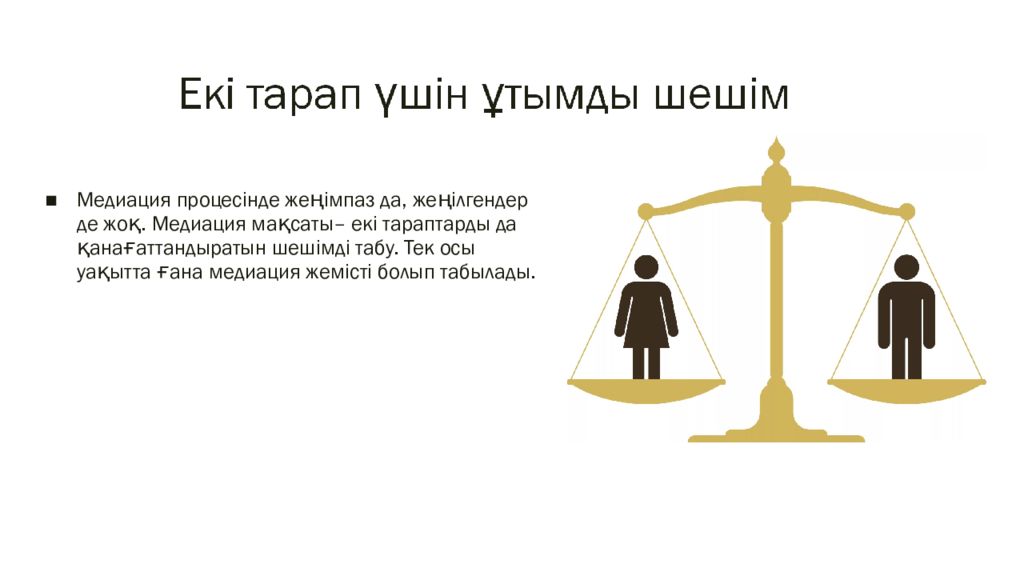 Екі тарап үшін ұтымды шешім

■ Медиация процесінде жеңімпаз да, жеңілгендер де жоқ. Медиация мақсаты– екі тараптарды да қанағаттандыратын шешімді табу. Тек осы уақытта ғана медиация жемісті болып табылады.